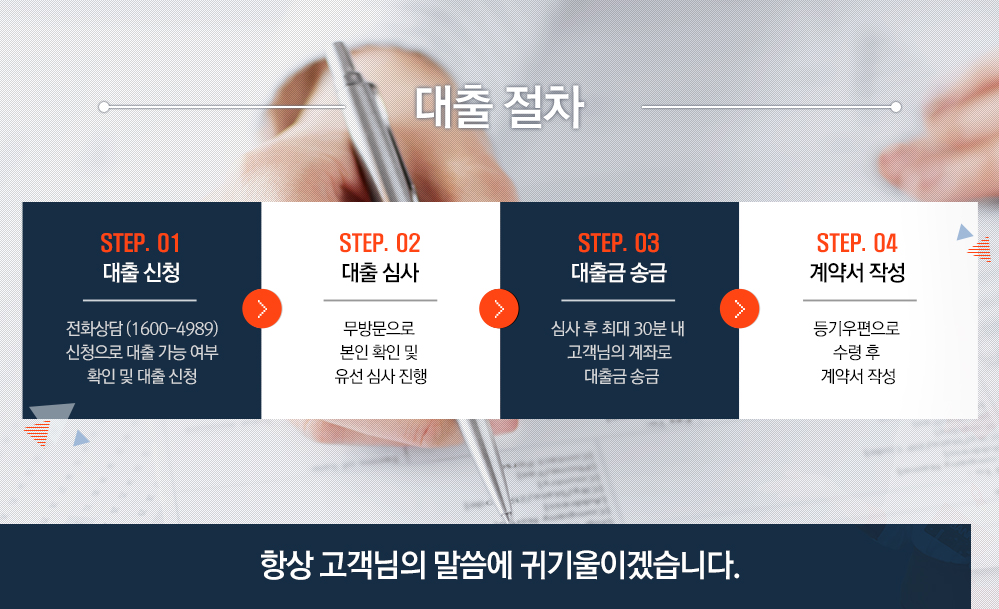 대출 절차

STEP. 01
대출 신청
전화상담 (1600-4989) 신청으로 대출 가능 여부 확인 및 대출 신청

STEP. 02
대출 심사
무방문으로 본인 확인 및 유선 심사 진행

STEP. 03
대출금 송금
심사 후 최대 30분 내 고객님의 계좌로 대출금 송금

STEP. 04
계약서 작성
등기우편으로 수령 후 계약서 작성

항상 고객님의 말씀에 귀기울이겠습니다.